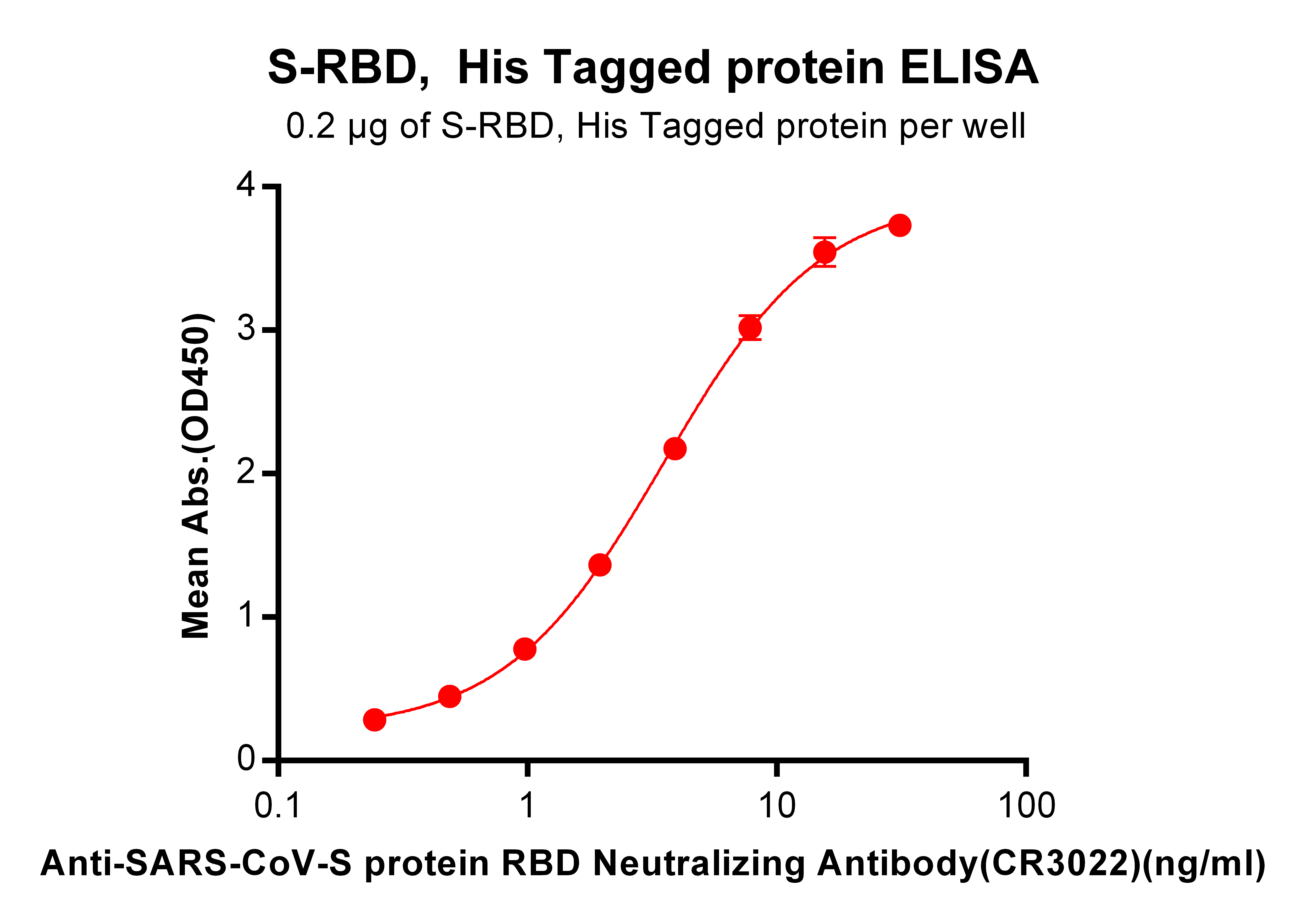 S-RBD, His Tagged protein ELISA

0.2 µg of S-RBD, His Tagged protein per well

Mean Abs.(OD450)

4
3
2
1
0

0.1
1
10
100

Anti-SARS-CoV-S protein RBD Neutralizing Antibody(CR3022)(ng/ml)